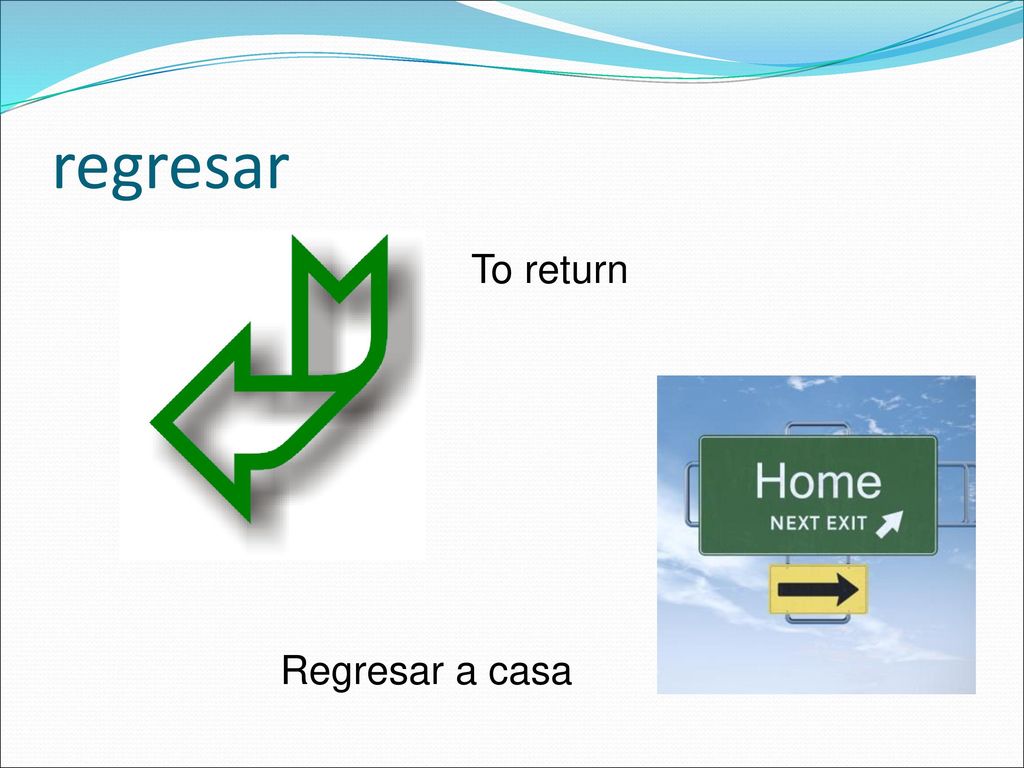 regresar

To return

Home
NEXT EXIT

Regresar a casa